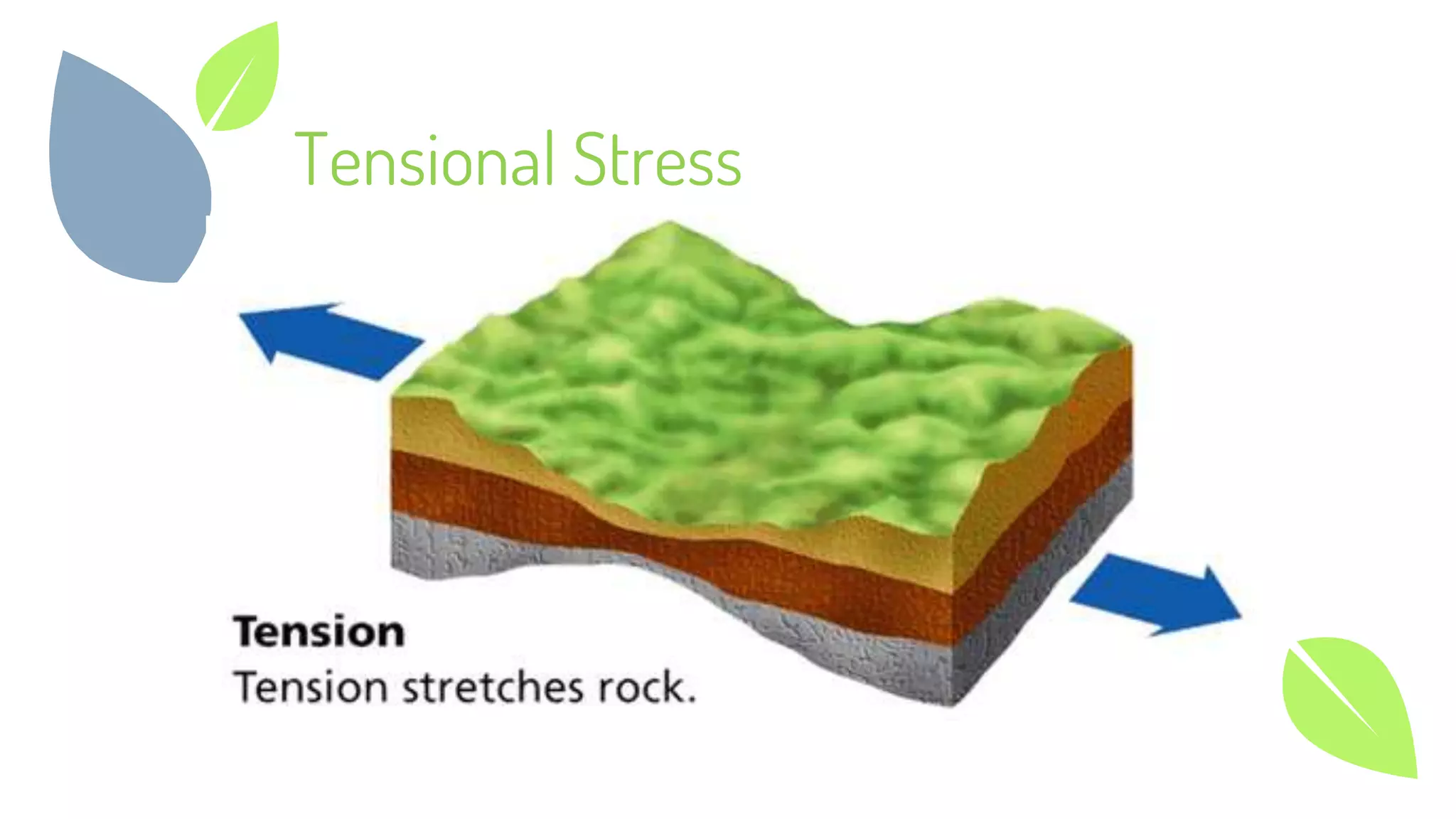 Tensional Stress

Tension
Tension stretches rock.